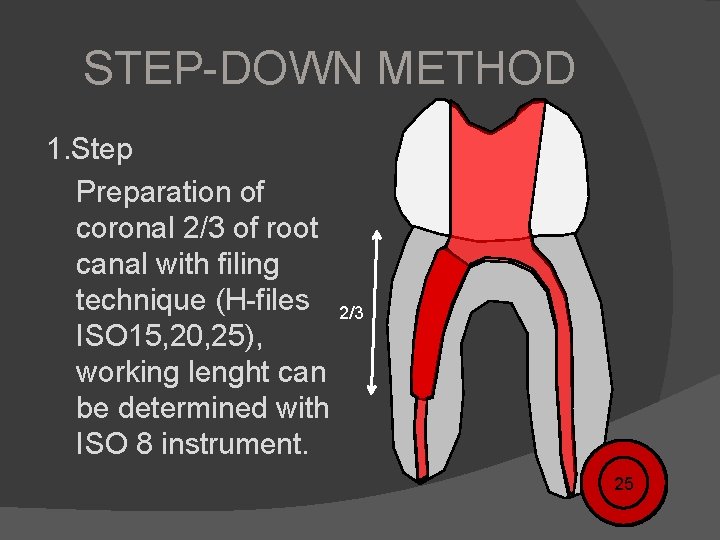 STEP-DOWN METHOD

1.Step

Preparation of coronal 2/3 of root canal with filing technique (H-files ISO15,20,25), working lenght can be determined with ISO 8 instrument.

2/3

25